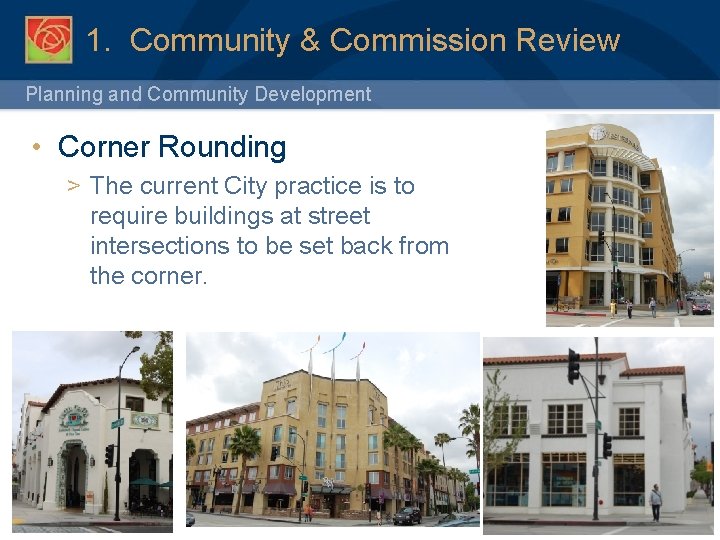 1. Community & Commission Review

Planning and Community Development

• Corner Rounding

> The current City practice is to require buildings at street intersections to be set back from the corner.